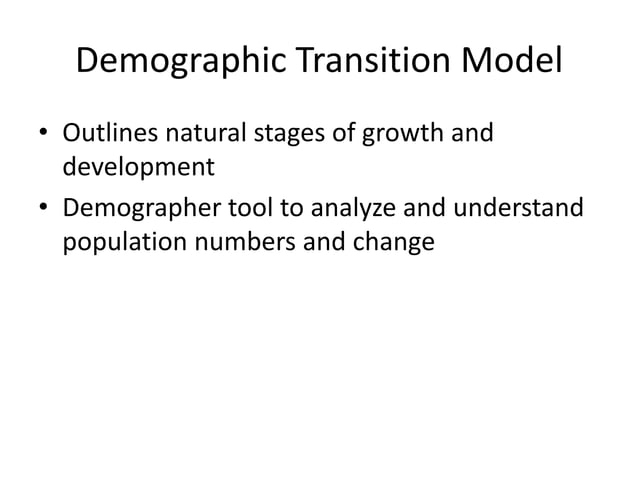 Demographic Transition Model

• Outlines natural stages of growth and development
• Demographer tool to analyze and understand population numbers and change